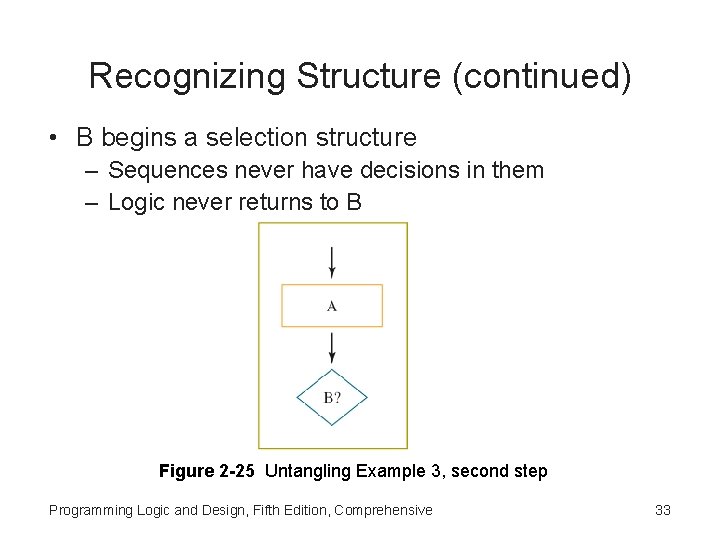 Recognizing Structure (continued)

• B begins a selection structure
– Sequences never have decisions in them
– Logic never returns to B

A

B?

Figure 2-25 Untangling Example 3, second step

Programming Logic and Design, Fifth Edition, Comprehensive

33